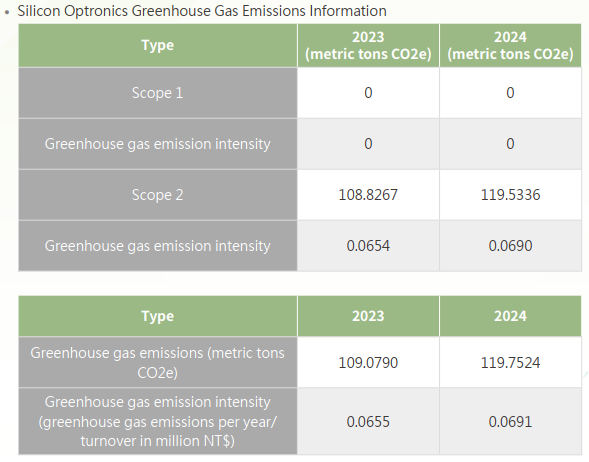 • Silicon Optronics Greenhouse Gas Emissions Information

| Type | 2023 (metric tons CO2e) | 2024 (metric tons CO2e) |
|---|---|---|
| Scope 1 | 0 | 0 |
| Greenhouse gas emission intensity | 0 | 0 |
| Scope 2 | 108.8267 | 119.5336 |
| Greenhouse gas emission intensity | 0.0654 | 0.0690 |

| Type | 2023 | 2024 |
|---|---|---|
| Greenhouse gas emissions (metric tons CO2e) | 109.0790 | 119.7524 |
| Greenhouse gas emission intensity (greenhouse gas emissions per year/ turnover in million NT$) | 0.0655 | 0.0691 |